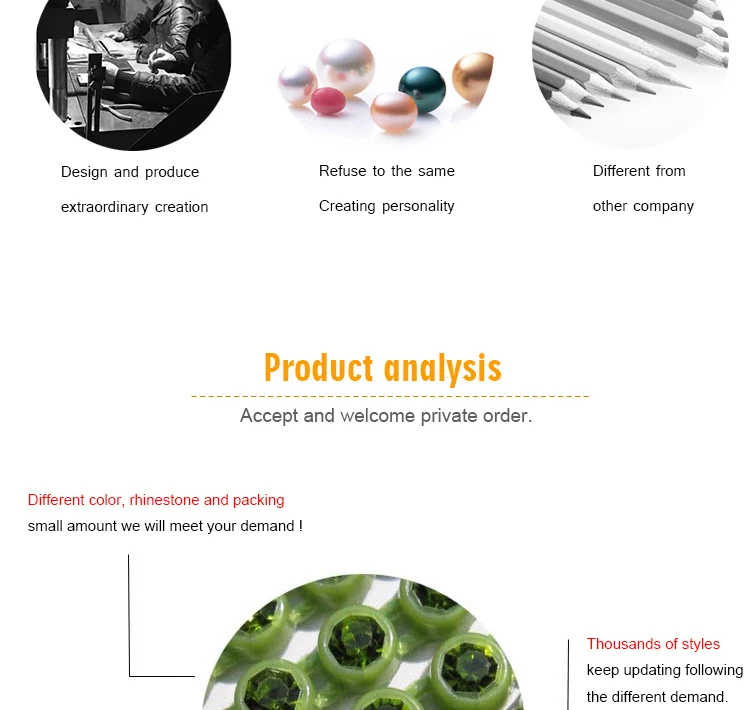 Design and produce
extraordinary creation

Refuse to the same
Creating personality

Different from
other company

Product analysis

Accept and welcome private order.

Different color, rhinestone and packing
small amount we will meet your demand !

Thousands of styles
keep updating following
the different demand.